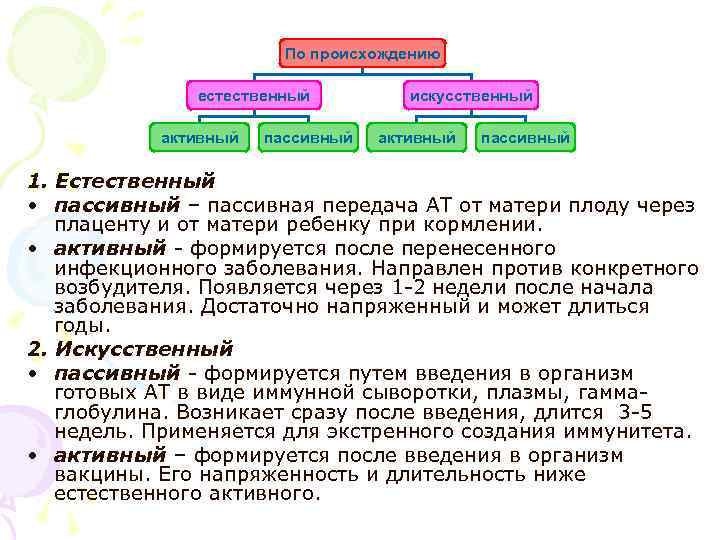 По происхождению

естественный

искусственный

активный

пассивный

активный

пассивный

1. Естественный

• пассивный – пассивная передача АТ от матери плоду через плаценту и от матери ребенку при кормлении.

• активный - формируется после перенесенного инфекционного заболевания. Направлен против конкретного возбудителя. Появляется через 1-2 недели после начала заболевания. Достаточно напряженный и может длиться годы.

2. Искусственный

• пассивный - формируется путем введения в организм готовых АТ в виде иммунной сыворотки, плазмы, гамма-глобулина. Возникает сразу после введения, длится 3-5 недель. Применяется для экстренного создания иммунитета.

• активный – формируется после введения в организм вакцины. Его напряженность и длительность ниже естественного активного.